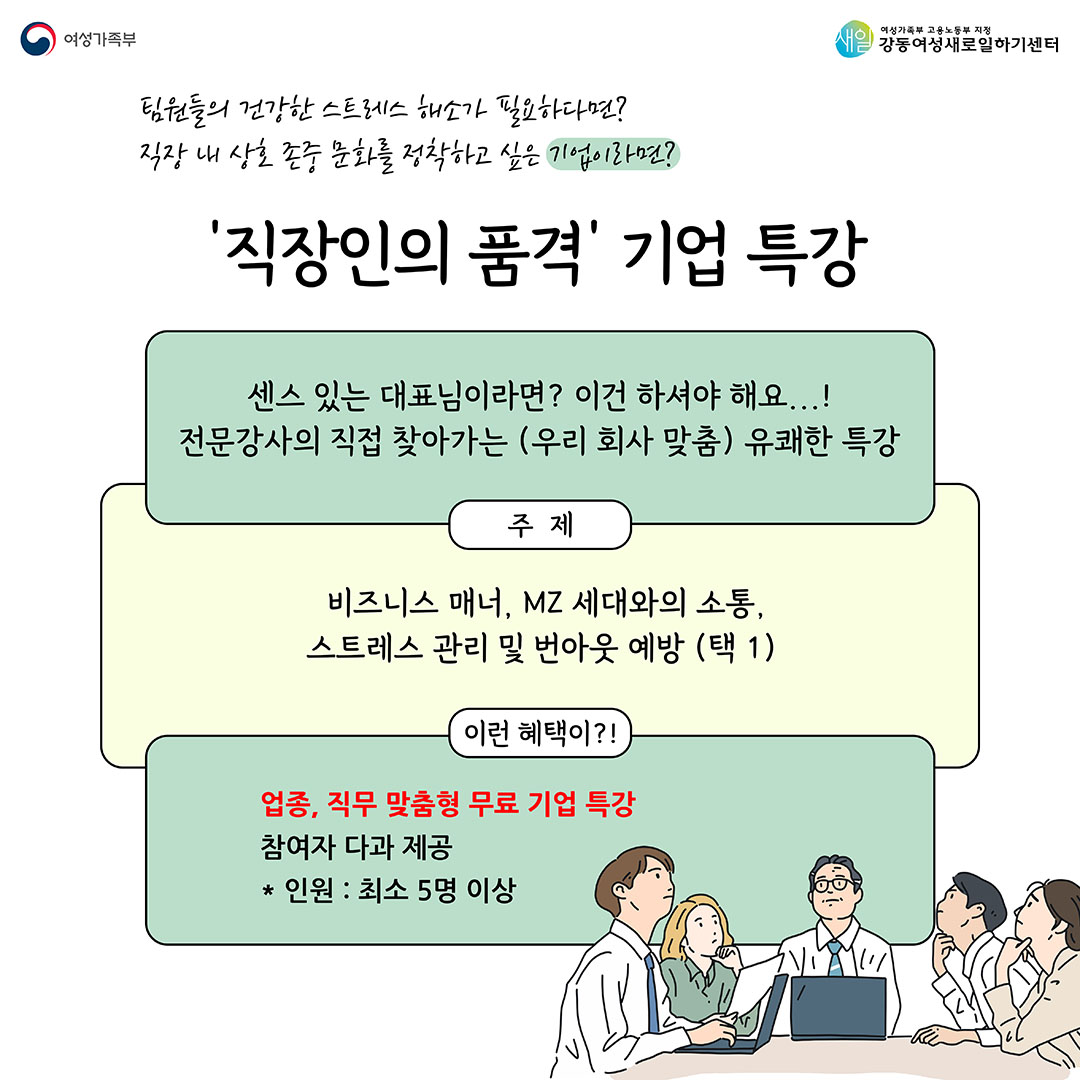 여성가족부

새일 여성가족부 고용노동부 지정 강동여성새로일하기센터

팀원들의 건강한 스트레스 해소가 필요하다면?
직장 내 상호 존중 문화를 정착하고 싶은 기업이라면?

'직장인의 품격' 기업 특강

센스 있는 대표님이라면? 이건 하셔야 해요...!
전문강사의 직접 찾아가는 (우리 회사 맞춤) 유쾌한 특강

주 제

비즈니스 매너, MZ 세대와의 소통,
스트레스 관리 및 번아웃 예방 (택 1)

이런 혜택이?!

업종, 직무 맞춤형 무료 기업 특강
참여자 다과 제공
* 인원 : 최소 5명 이상